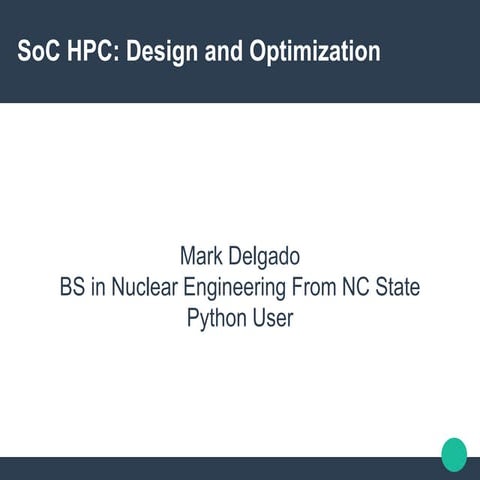 SoC HPC: Design and Optimization

Mark Delgado
BS in Nuclear Engineering From NC State
Python User